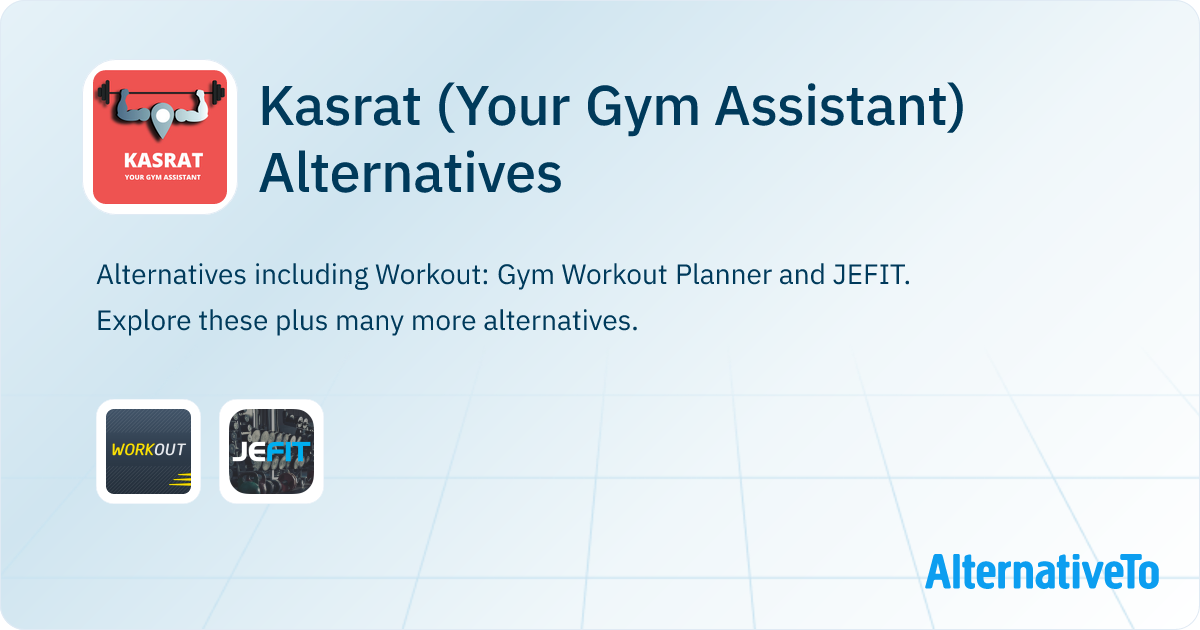 KASRAT
YOUR GYM ASSISTANT

Kasrat (Your Gym Assistant) Alternatives

Alternatives including Workout: Gym Workout Planner and JEFIT. Explore these plus many more alternatives.

WORKOUT

JEFIT

AlternativeTo